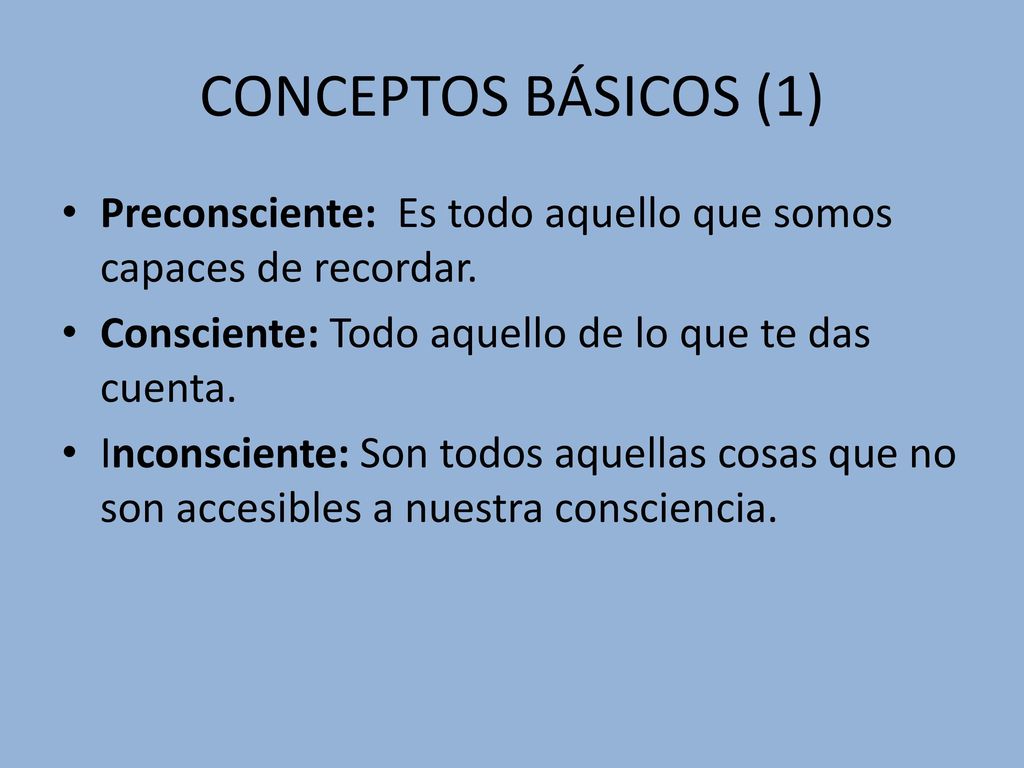 CONCEPTOS BÁSICOS (1)

• Preconsciente: Es todo aquello que somos capaces de recordar.
• Consciente: Todo aquello de lo que te das cuenta.
• Inconsciente: Son todos aquellas cosas que no son accesibles a nuestra consciencia.